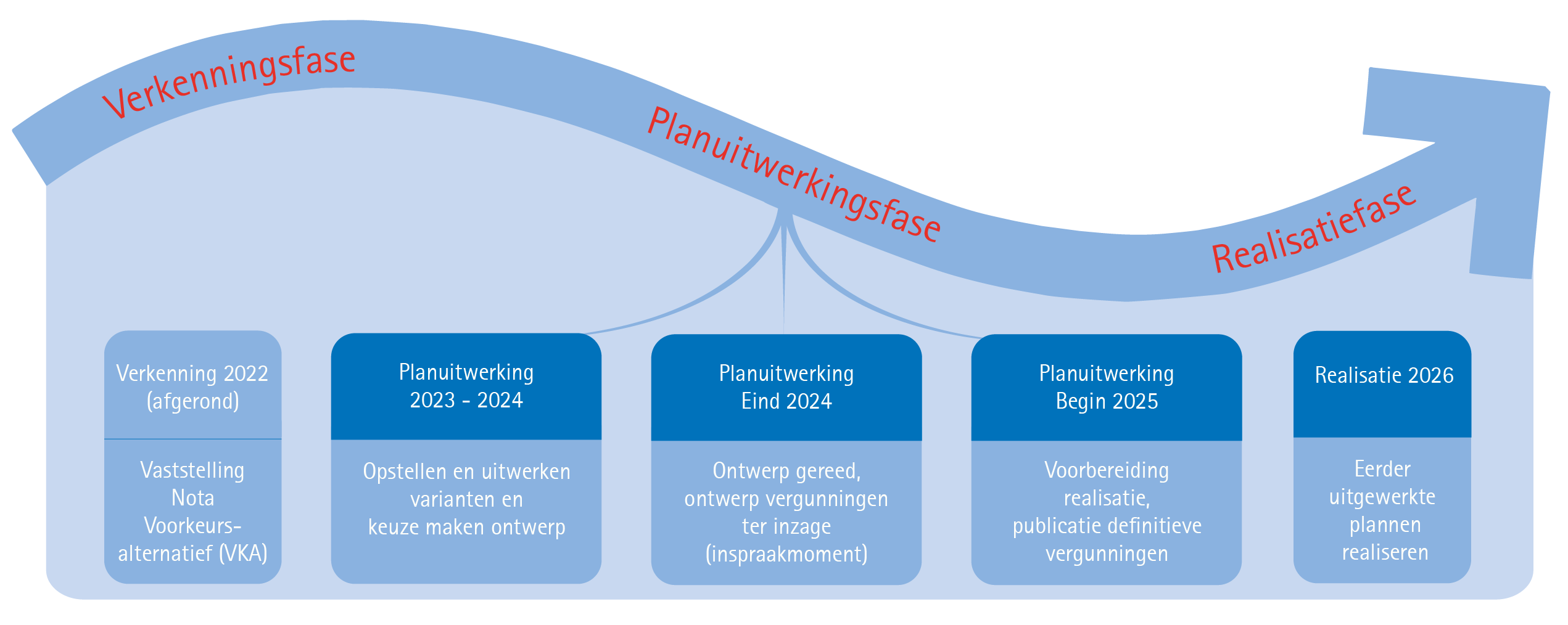 Verkenningsfase

Planuitwerkingsfase

Realisatiefase

Verkenning 2022
(afgerond)

Vaststelling Nota Voorkeursalternatief (VKA)

Planuitwerking
2023 - 2024

Opstellen en uitwerken varianten en keuze maken ontwerp

Planuitwerking
Eind 2024

Ontwerp gereed, ontwerp vergunningen ter inzage (inspraakmoment)

Planuitwerking
Begin 2025

Voorbereiding realisatie, publicatie definitieve vergunningen

Realisatie 2026

Eerder uitgewerkte plannen realiseren